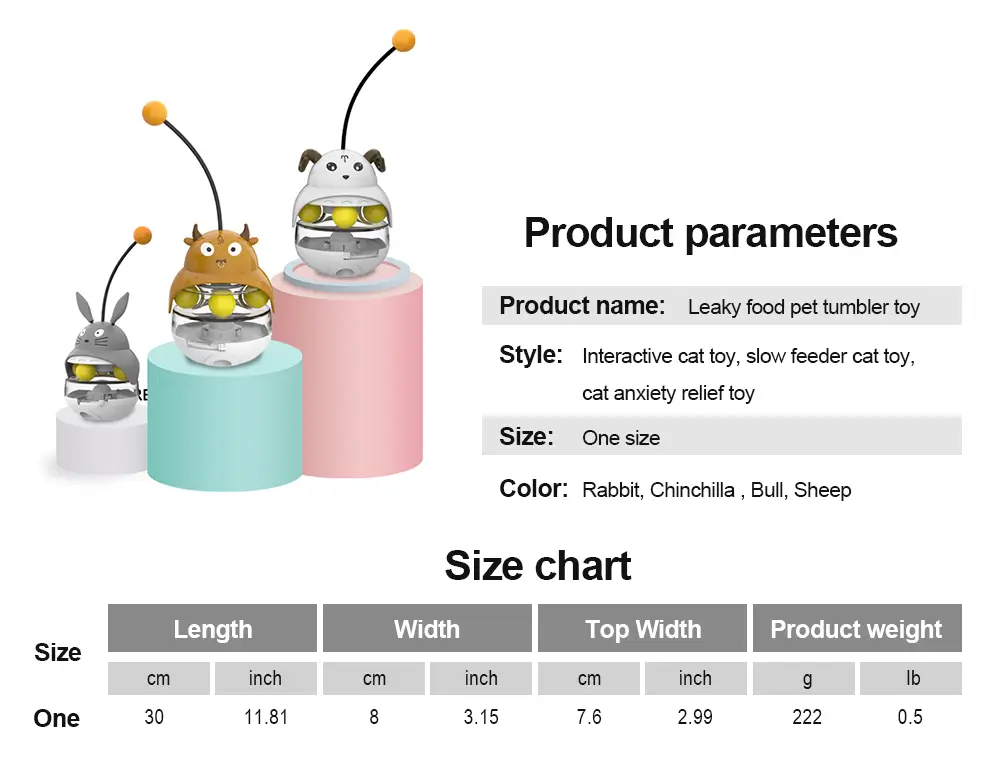 Product parameters

Product name: Leaky food pet tumbler toy

Style: Interactive cat toy, slow feeder cat toy, cat anxiety relief toy

Size: One size

Color: Rabbit, Chinchilla , Bull, Sheep

Size chart

| Size | Length | | Width | | Top Width | | Product weight | |
|---|---|---|---|---|---|---|---|---|
| | cm | inch | cm | inch | cm | inch | g | lb |
| One | 30 | 11.81 | 8 | 3.15 | 7.6 | 2.99 | 222 | 0.5 |